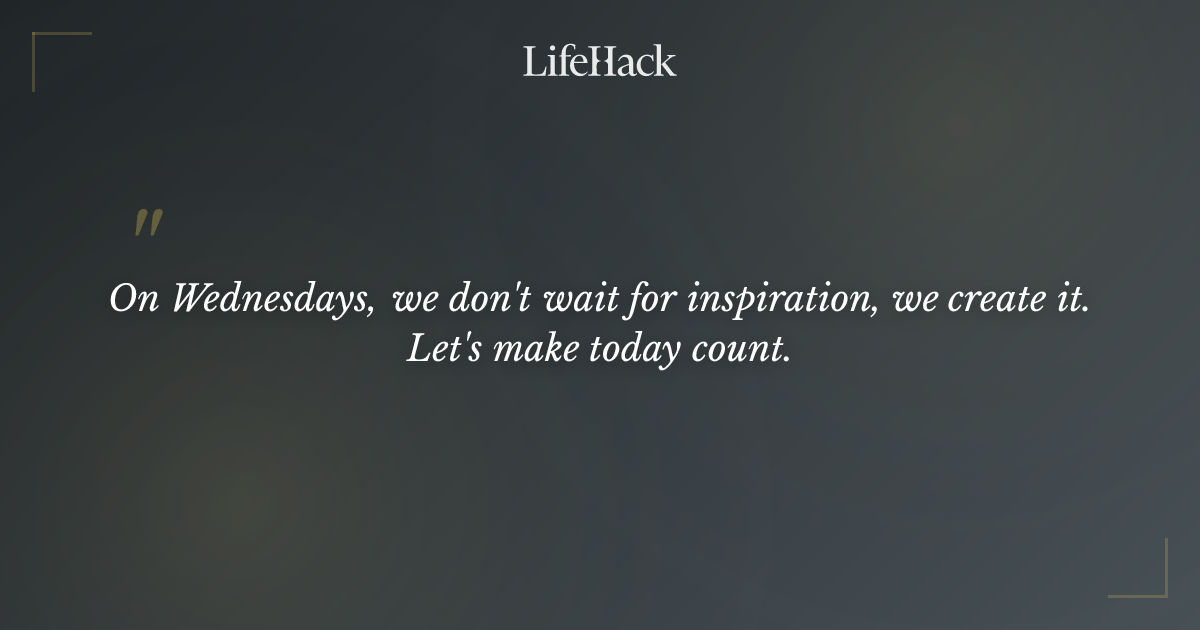 LifeHack

"

On Wednesdays, we don't wait for inspiration, we create it. Let's make today count.